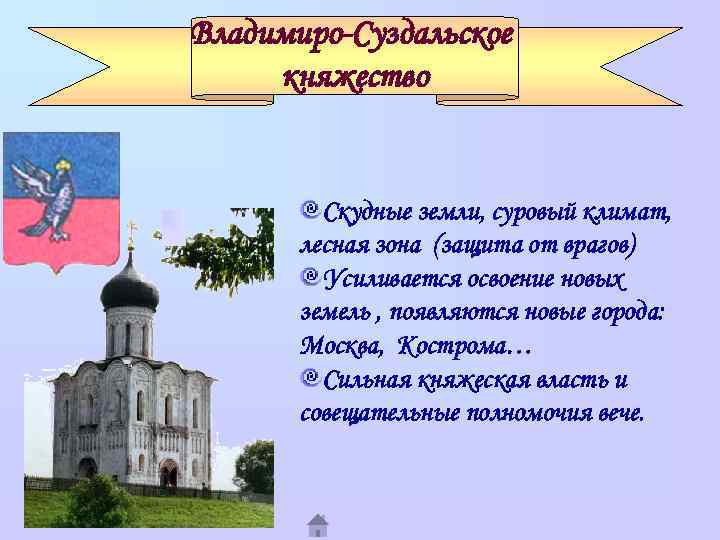 Владимиро-Суздальское княжество

Скудные земли, суровый климат, лесная зона (защита от врагов)

Усиливается освоение новых земель , появляются новые города: Москва, Кострома…

Сильная княжеская власть и совещательные полномочия вече.